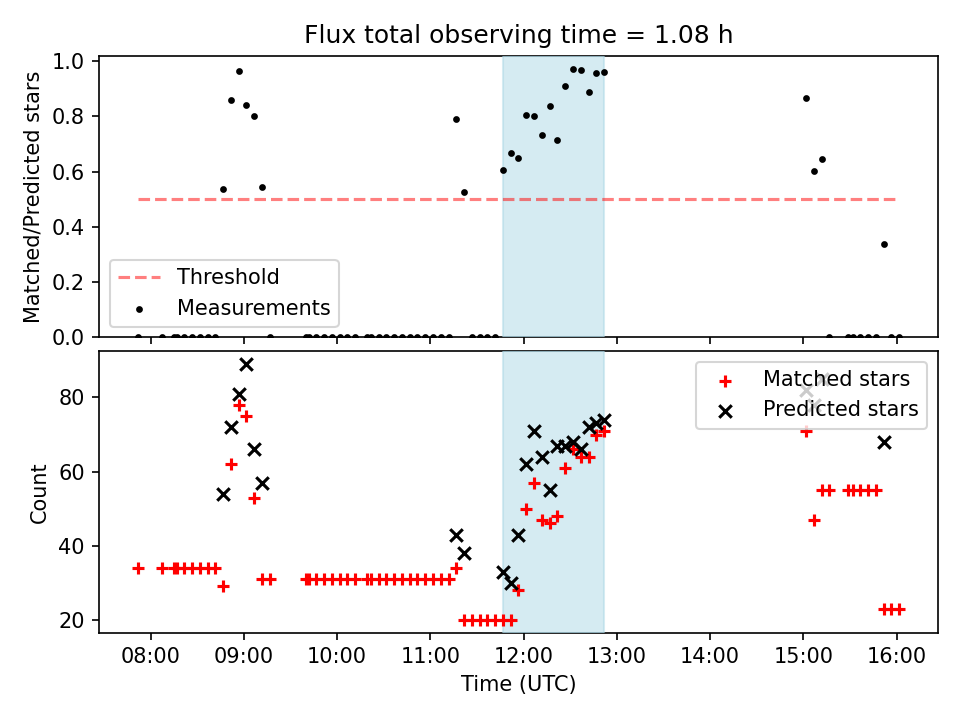 Flux total observing time = 1.08 h

Matched/Predicted stars
1.0
0.8
0.6
0.4
0.2
0.0

Threshold
Measurements

Count
80
60
40
20

Matched stars
Predicted stars

08:00
09:00
10:00
11:00
12:00
13:00
14:00
15:00
16:00
Time (UTC)